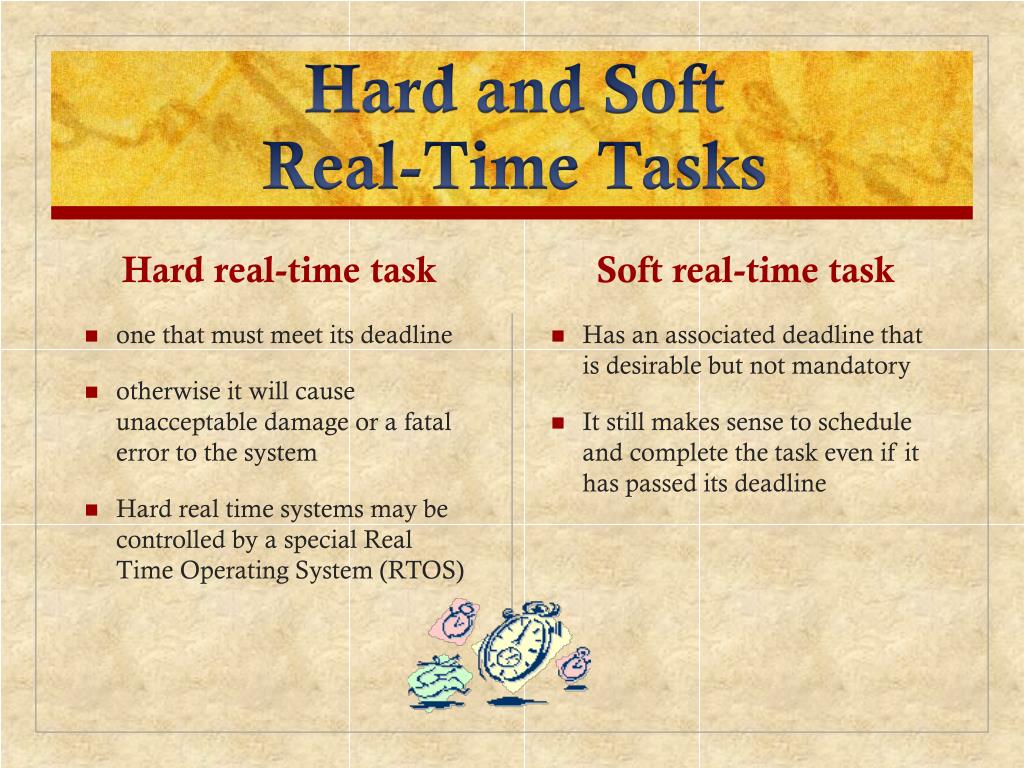 Hard and Soft Real-Time Tasks

Hard real-time task

- one that must meet its deadline
- otherwise it will cause unacceptable damage or a fatal error to the system
- Hard real time systems may be controlled by a special Real Time Operating System (RTOS)

Soft real-time task

- Has an associated deadline that is desirable but not mandatory
- It still makes sense to schedule and complete the task even if it has passed its deadline